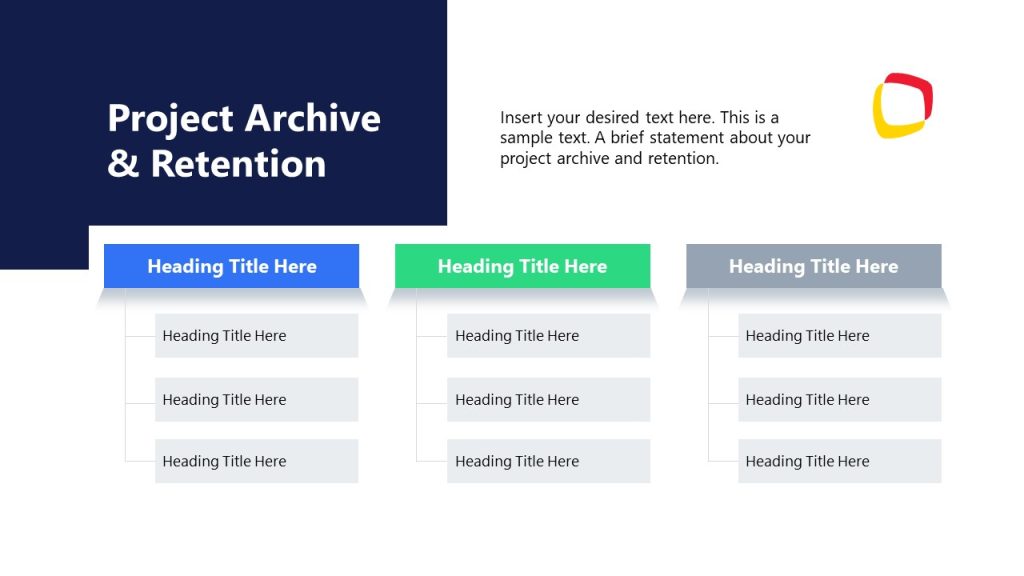 Project Archive & Retention

Insert your desired text here. This is a sample text. A brief statement about your project archive and retention.

Heading Title Here

Heading Title Here

Heading Title Here

Heading Title Here

Heading Title Here

Heading Title Here

Heading Title Here

Heading Title Here

Heading Title Here

Heading Title Here

Heading Title Here

Heading Title Here